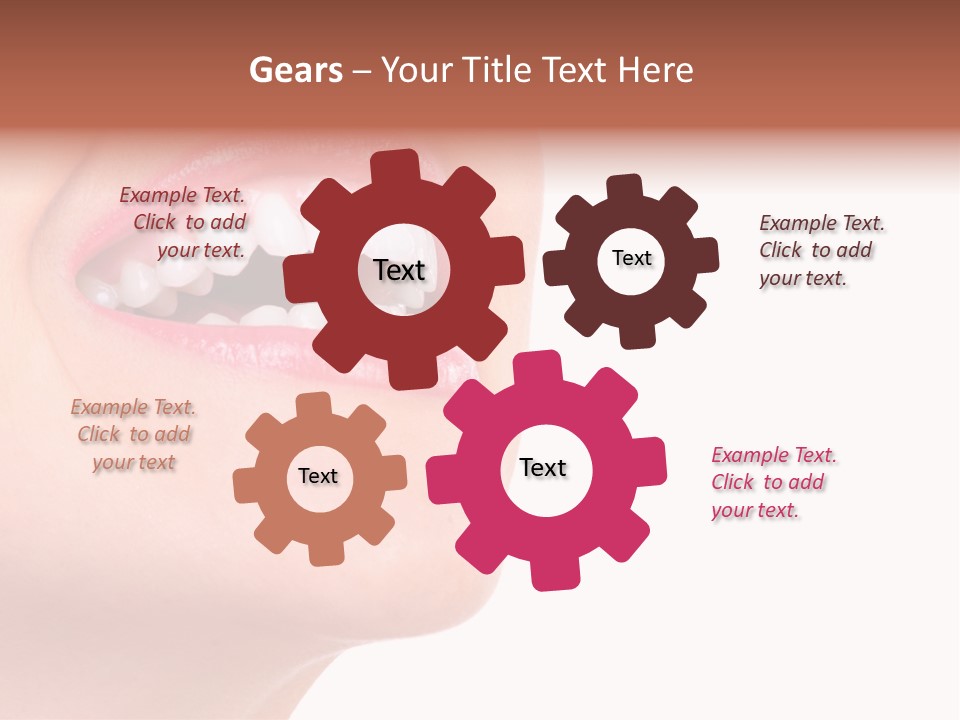 Gears – Your Title Text Here

Example Text. Click to add your text.

Text

Text

Example Text. Click to add your text.

Example Text. Click to add your text

Text

Text

Example Text. Click to add your text.